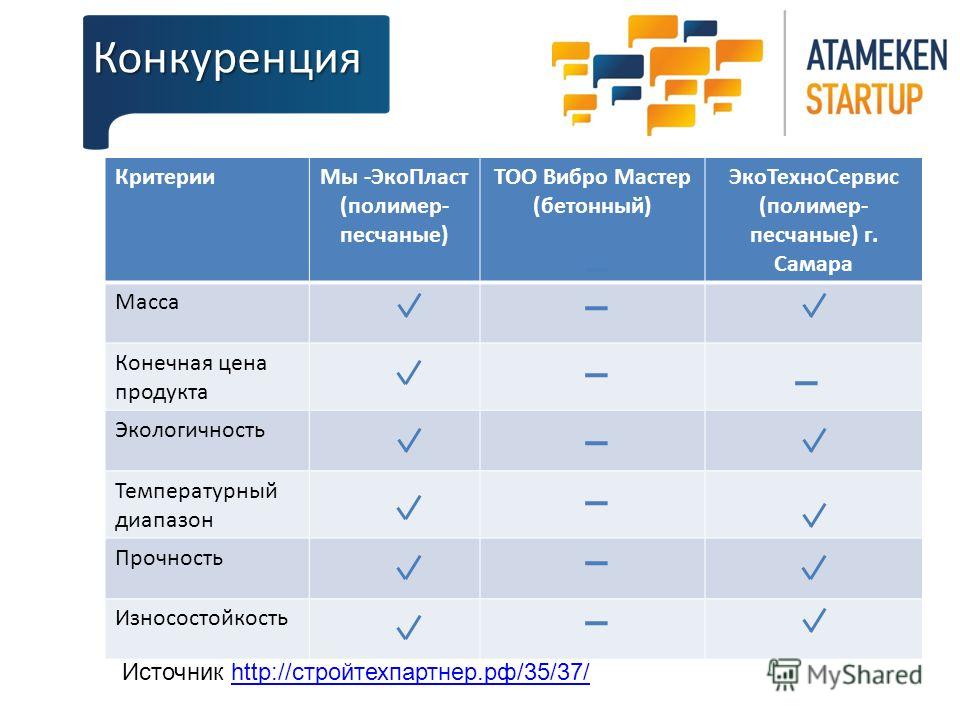 Конкуренция

ATAMEKEN STARTUP

| Критерии | Мы -ЭкоПласт (полимер-песчаные) | ТОО Вибро Мастер (бетонный) | ЭкоТехноСервис (полимер-песчаные) г. Самара |
|---|---|---|---|
| Масса | ✓ | – | ✓ |
| Конечная цена продукта | ✓ | – | – |
| Экологичность | ✓ | – | ✓ |
| Температурный диапазон | ✓ | – | ✓ |
| Прочность | ✓ | – | ✓ |
| Износостойкость | ✓ | – | ✓ |

Источник http://стройтехпартнер.рф/35/37/

MyShared